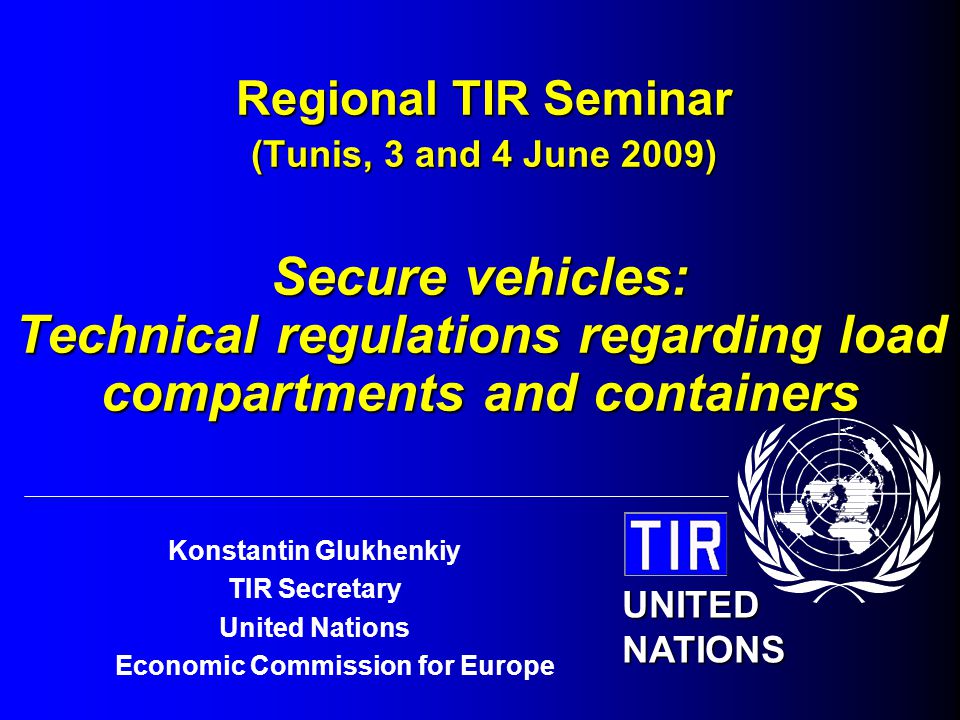 Regional TIR Seminar
(Tunis, 3 and 4 June 2009)

Secure vehicles:
Technical regulations regarding load compartments and containers

Konstantin Glukhenkiy
TIR Secretary
United Nations
Economic Commission for Europe

TIR

UNITED NATIONS